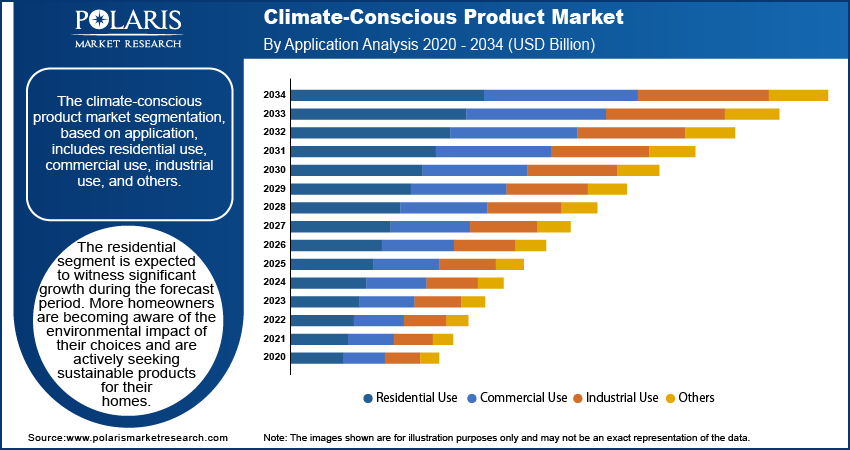 POLARIS
MARKET RESEARCH

Climate-Conscious Product Market
By Application Analysis 2020 - 2034 (USD Billion)

The climate-conscious product market segmentation, based on application, includes residential use, commercial use, industrial use, and others.

The residential segment is expected to witness significant growth during the forecast period. More homeowners are becoming aware of the environmental impact of their choices and are actively seeking sustainable products for their homes.

2034
2033
2032
2031
2030
2029
2028
2027
2026
2025
2024
2023
2022
2021
2020

Residential Use Commercial Use Industrial Use Others

Source:www.polarismarketresearch.com

Note: The images shown are for illustration purposes only and may not be an exact representation of the data.